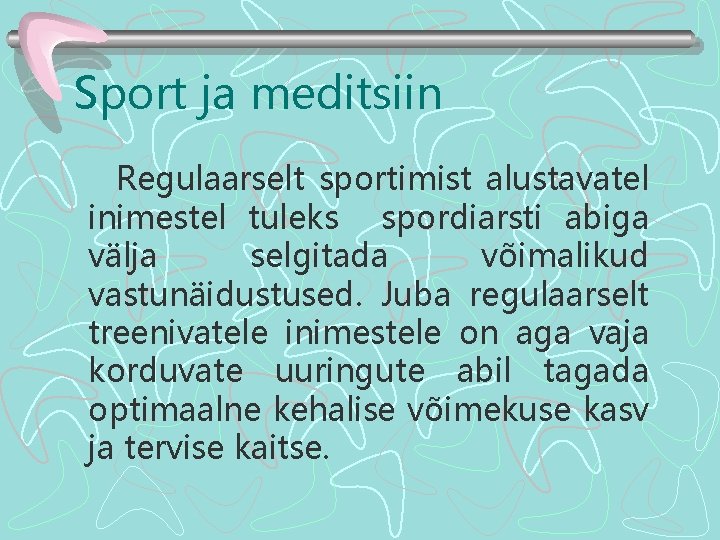 Sport ja meditsiin

Regulaarselt sportimist alustavatel inimestel tuleks spordiarsti abiga välja selgitada võimalikud vastunäidustused. Juba regulaarselt treenivatele inimestele on aga vaja korduvate uuringute abil tagada optimaalne kehalise võimekuse kasv ja tervise kaitse.